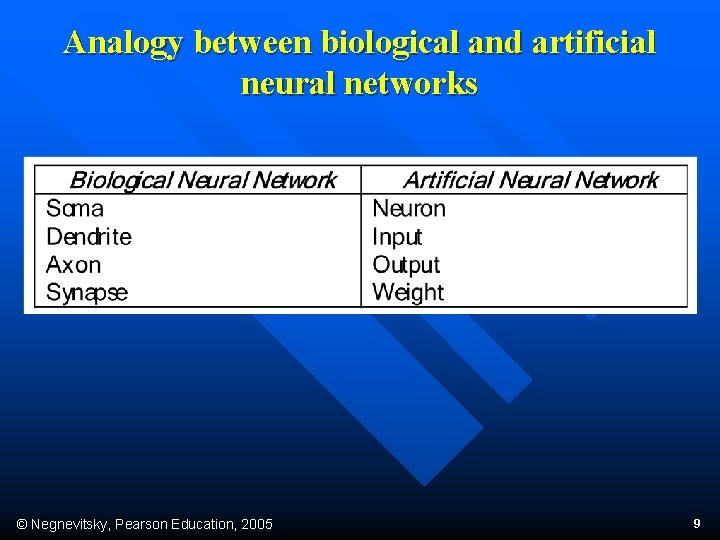 Analogy between biological and artificial neural networks

| Biological Neural Network | Artificial Neural Network |
|---|---|
| Soma | Neuron |
| Dendrite | Input |
| Axon | Output |
| Synapse | Weight |

© Negnevitsky, Pearson Education, 2005

9